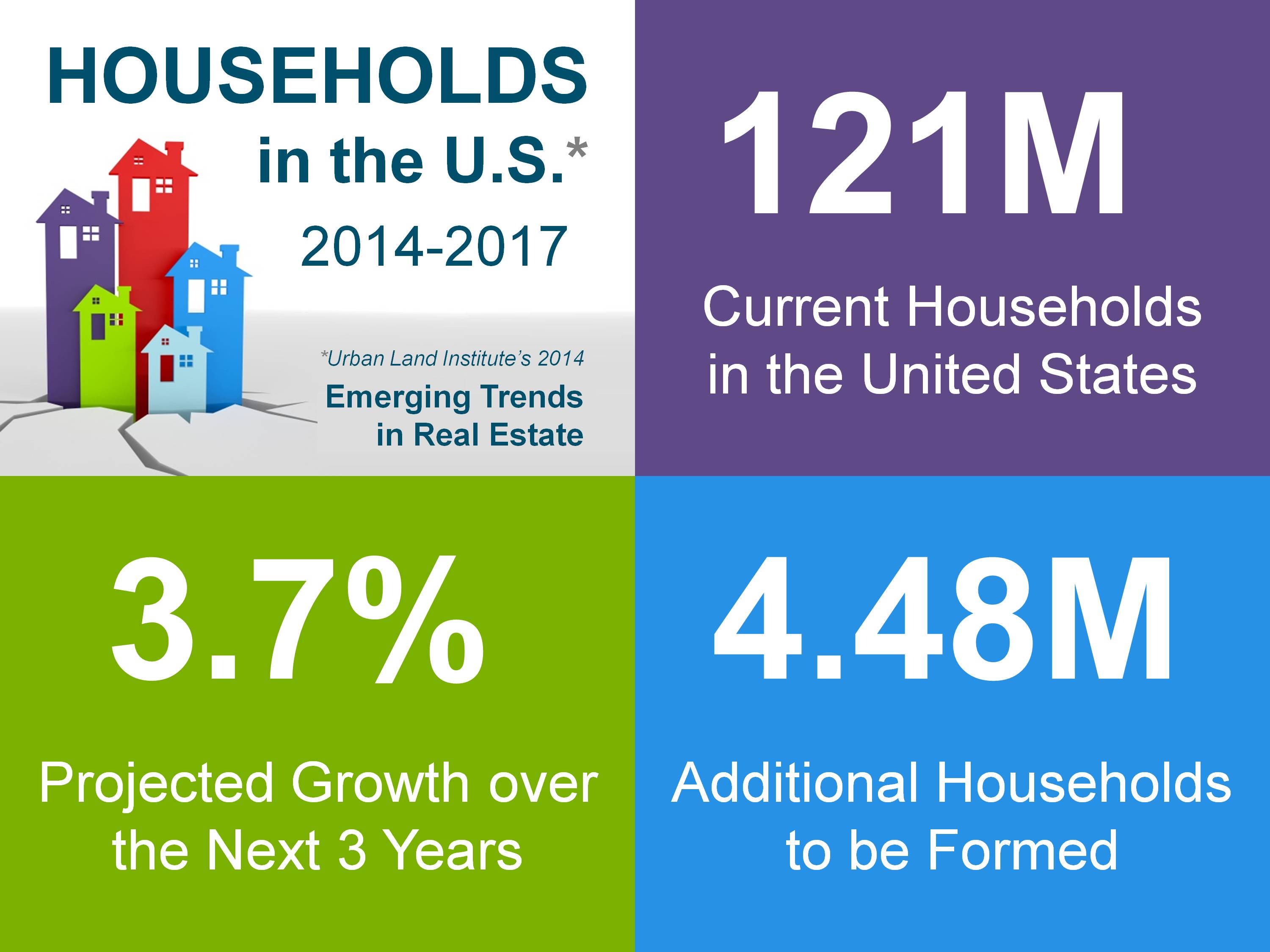 HOUSEHOLDS in the U.S.*

2014-2017

*Urban Land Institute's 2014 Emerging Trends in Real Estate

121M

Current Households in the United States

3.7%

Projected Growth over the Next 3 Years

4.48M

Additional Households to be Formed